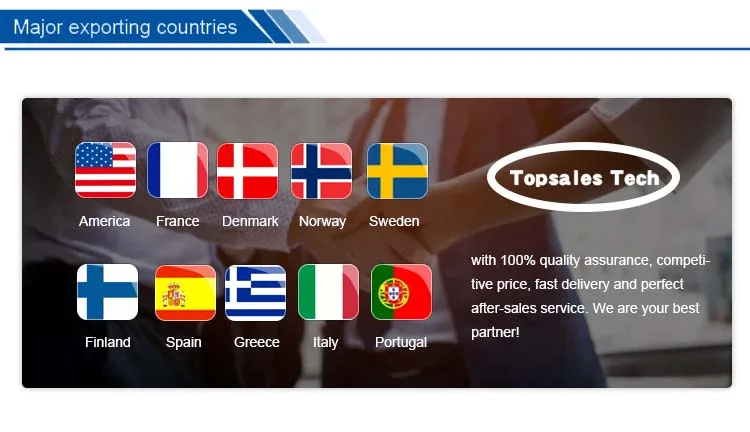 Major exporting countries

America France Denmark Norway Sweden

Finland Spain Greece Italy Portugal

Topsales Tech

with 100% quality assurance, competitive price, fast delivery and perfect after-sales service. We are your best partner!